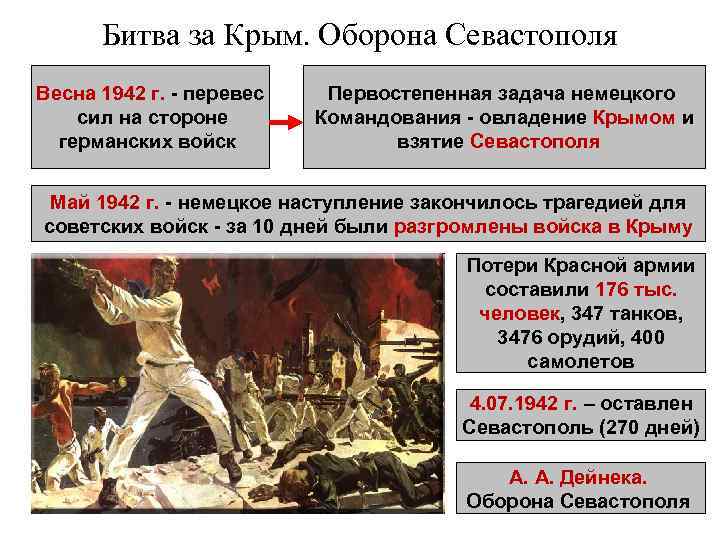 Битва за Крым. Оборона Севастополя

Весна 1942 г. - перевес сил на стороне германских войск

Первостепенная задача немецкого Командования - овладение Крымом и взятие Севастополя

Май 1942 г. - немецкое наступление закончилось трагедией для советских войск - за 10 дней были разгромлены войска в Крыму

Потери Красной армии составили 176 тыс. человек, 347 танков, 3476 орудий, 400 самолетов

4.07.1942 г. – оставлен Севастополь (270 дней)

А. А. Дейнека. Оборона Севастополя